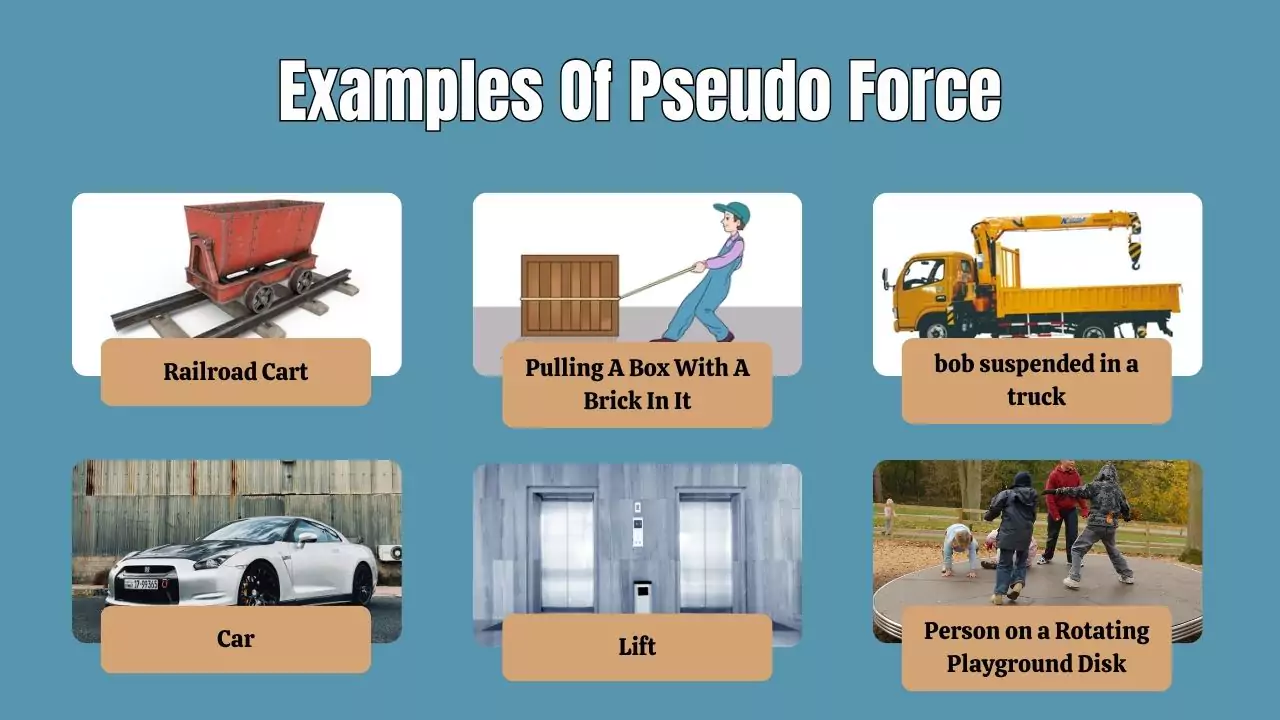 Examples Of Pseudo Force

Railroad Cart

Pulling A Box With A Brick In It

bob suspended in a truck

Car

Lift

Person on a Rotating Playground Disk